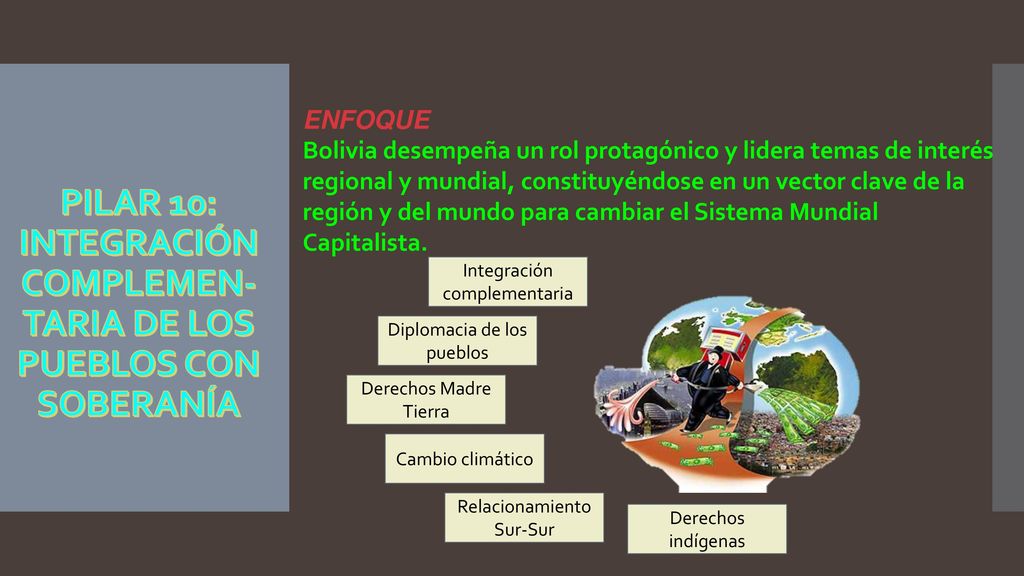 PILAR 10: INTEGRACIÓN COMPLEMENTARIA DE LOS PUEBLOS CON SOBERANÍA

ENFOQUE
Bolivia desempeña un rol protagónico y lidera temas de interés regional y mundial, constituyéndose en un vector clave de la región y del mundo para cambiar el Sistema Mundial Capitalista.

Integración complementaria

Diplomacia de los pueblos

Derechos Madre Tierra

Cambio climático

Relacionamiento Sur-Sur

Derechos indígenas